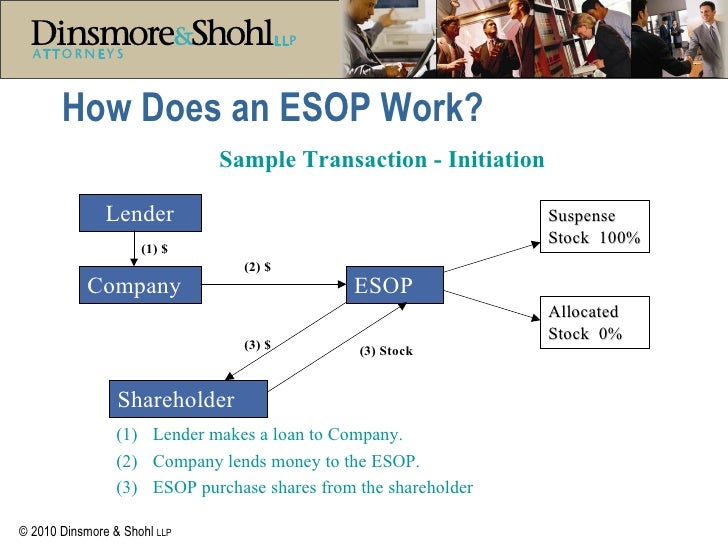 Dinsmore&Shohl LLP
ATTORNEYS

How Does an ESOP Work?

Sample Transaction - Initiation

Lender

(1) $

Company

(2) $

ESOP

Suspense Stock 100%

Allocated Stock 0%

(3) $

(3) Stock

Shareholder

(1) Lender makes a loan to Company.
(2) Company lends money to the ESOP.
(3) ESOP purchase shares from the shareholder

© 2010 Dinsmore & Shohl LLP